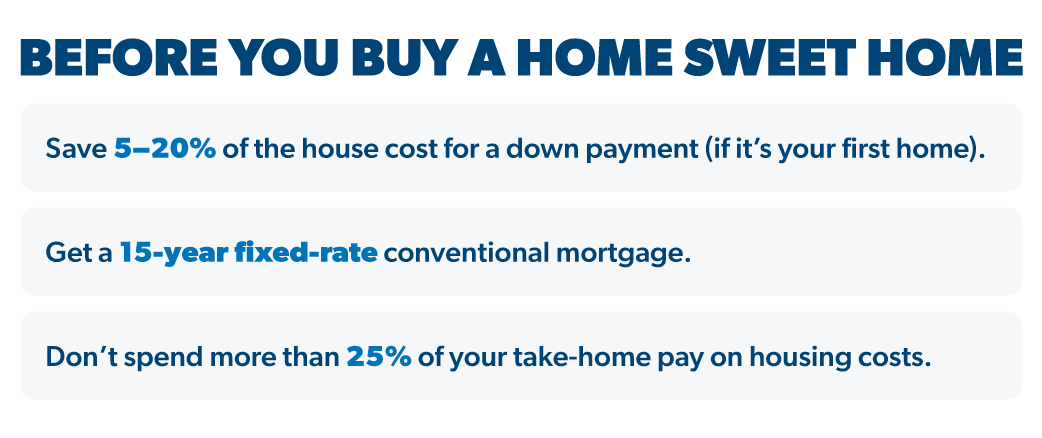 BEFORE YOU BUY A HOME SWEET HOME

Save 5–20% of the house cost for a down payment (if it's your first home).

Get a 15-year fixed-rate conventional mortgage.

Don't spend more than 25% of your take-home pay on housing costs.